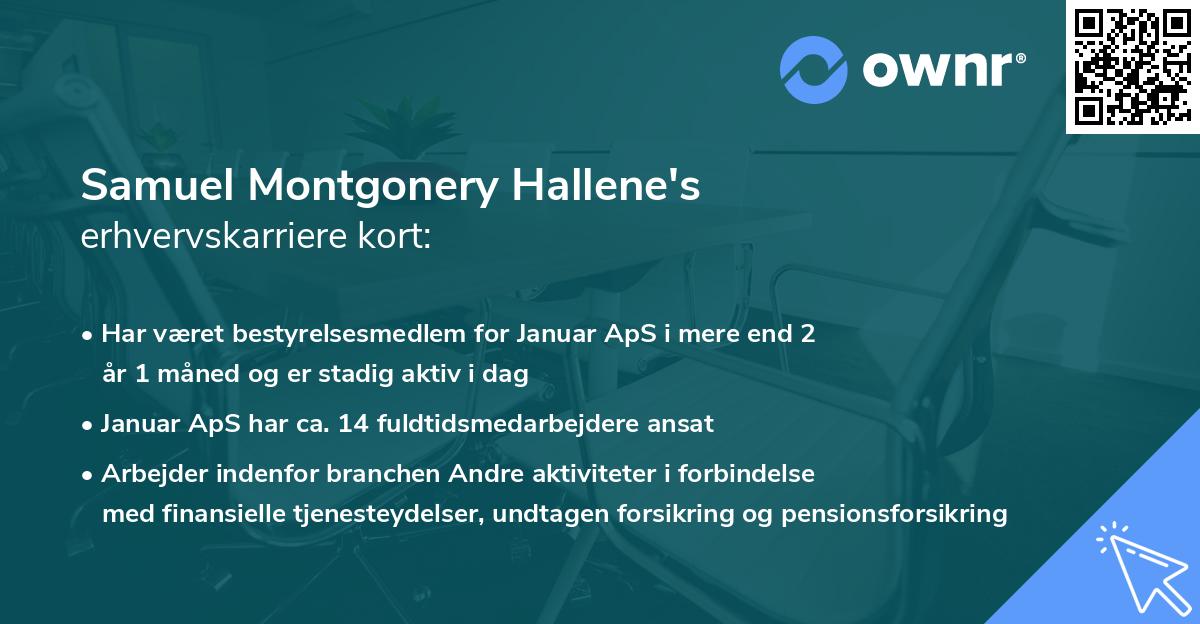 ownr®

Samuel Montgonery Hallene's
erhvervskarriere kort:

• Har været bestyrelsesmedlem for Januar ApS i mere end 2 år 1 måned og er stadig aktiv i dag

• Januar ApS har ca. 14 fuldtidsmedarbejdere ansat

• Arbejder indenfor branchen Andre aktiviteter i forbindelse med finansielle tjenesteydelser, undtagen forsikring og pensionsforsikring